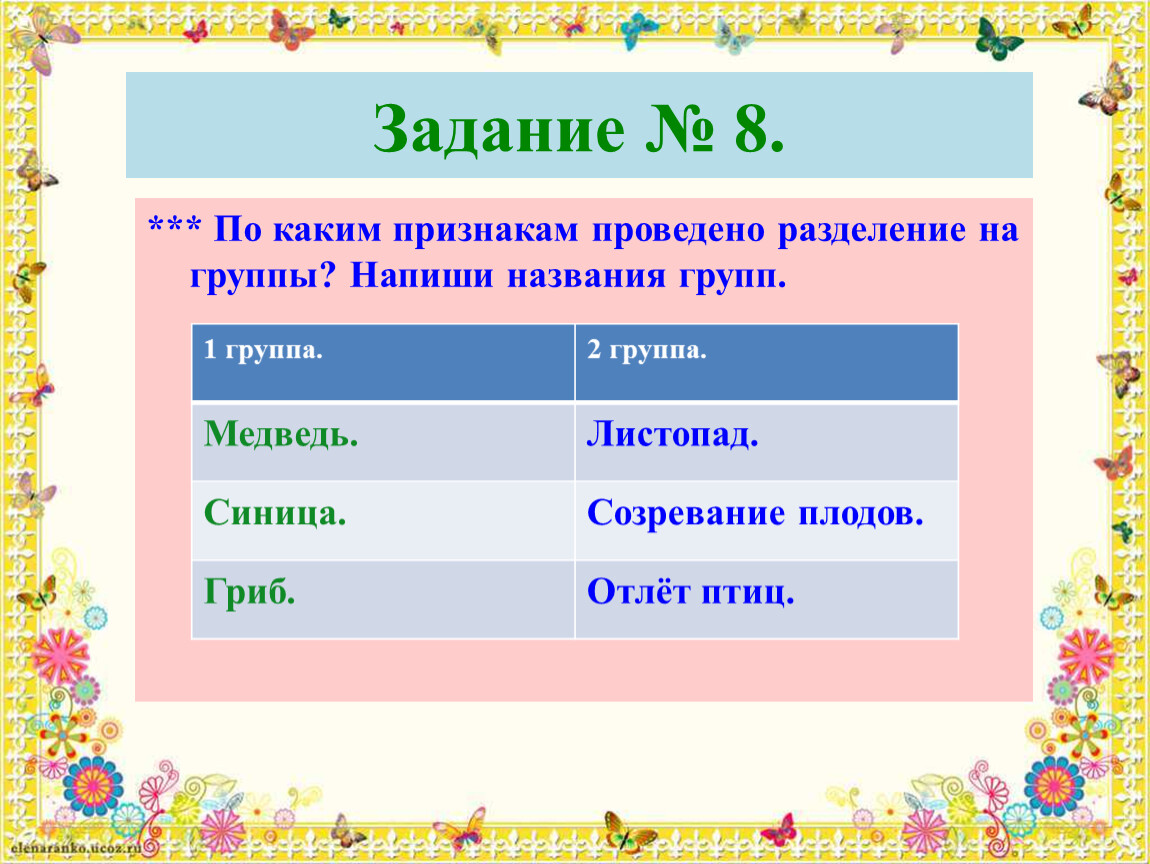 Задание № 8.

*** По каким признакам проведено разделение на группы? Напиши названия групп.

| 1 группа. | 2 группа. |
|---|---|
| Медведь. | Листопад. |
| Синица. | Созревание плодов. |
| Гриб. | Отлёт птиц. |

elenaranko.ucoz.ru